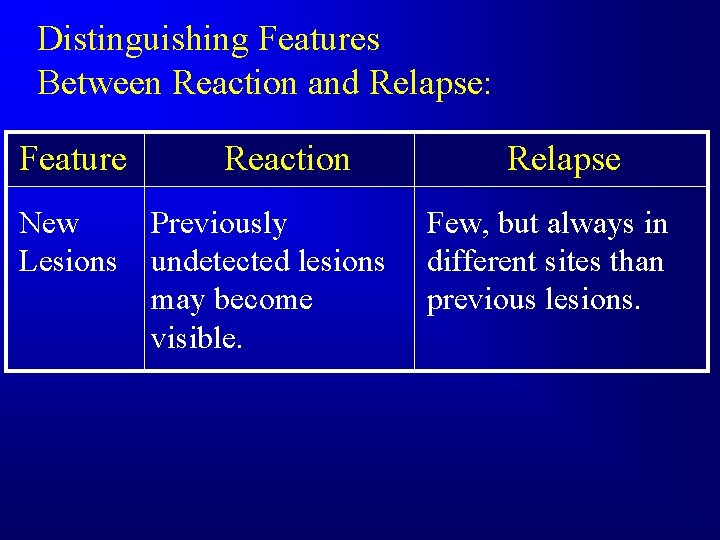 Distinguishing Features
Between Reaction and Relapse:

| Feature | Reaction | Relapse |
|---|---|---|
| New Lesions | Previously undetected lesions may become visible. | Few, but always in different sites than previous lesions. |